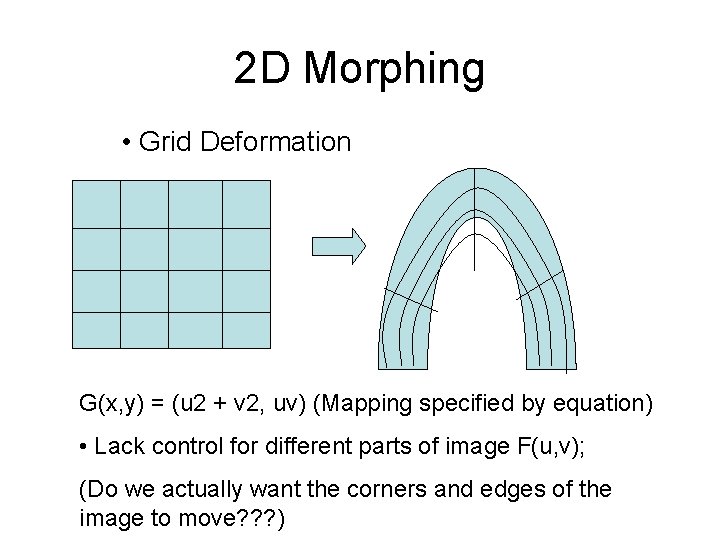 2D Morphing

• Grid Deformation

G(x,y) = (u2 + v2, uv) (Mapping specified by equation)

• Lack control for different parts of image F(u,v);

(Do we actually want the corners and edges of the image to move???)